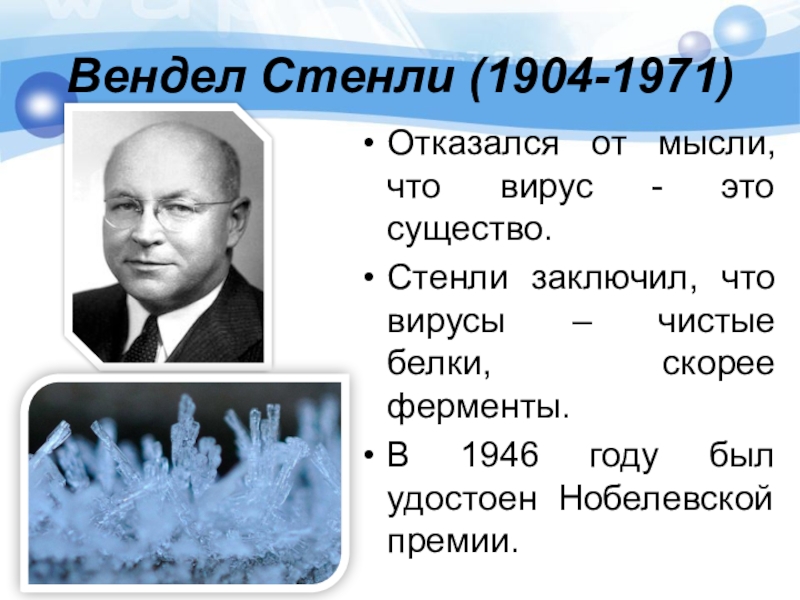 Вендел Стенли (1904-1971)

• Отказался от мысли, что вирус - это существо.
• Стенли заключил, что вирусы – чистые белки, скорее ферменты.
• В 1946 году был удостоен Нобелевской премии.